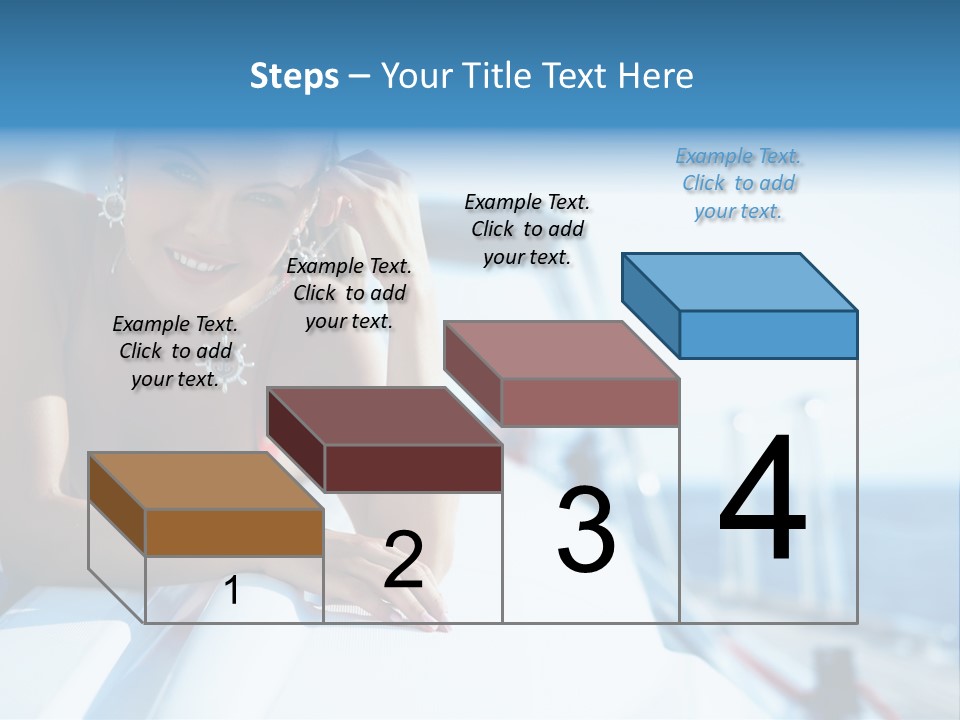 Steps – Your Title Text Here

Example Text. Click to add your text.

Example Text. Click to add your text.

Example Text. Click to add your text.

Example Text. Click to add your text.

1

2

3

4